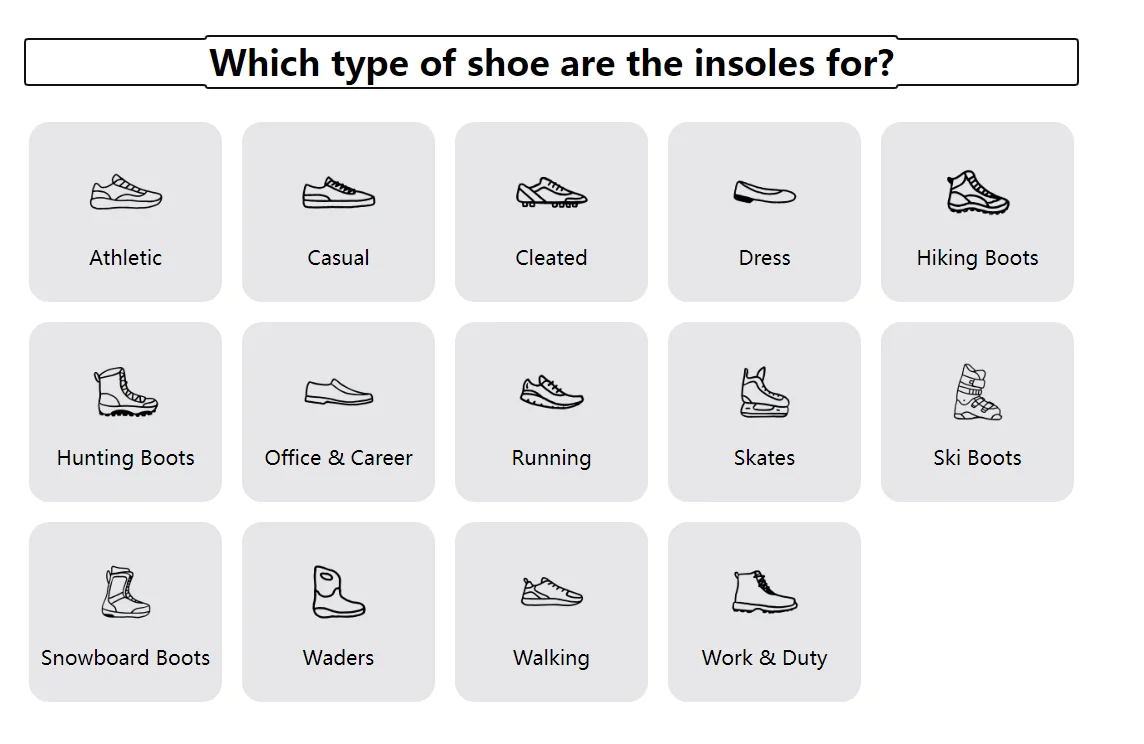 Which type of shoe are the insoles for?

Athletic

Casual

Cleated

Dress

Hiking Boots

Hunting Boots

Office & Career

Running

Skates

Ski Boots

Snowboard Boots

Waders

Walking

Work & Duty